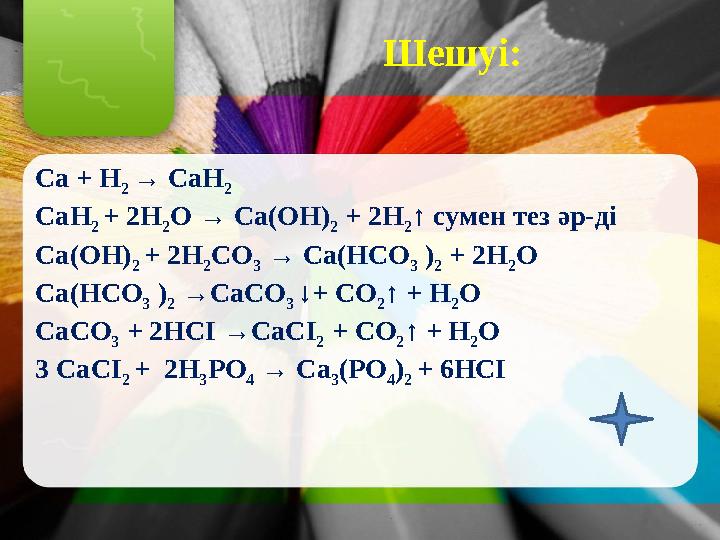 Шешуі:

$Ca + H_2 \rightarrow CaH_2$

$CaH_2 + 2H_2O \rightarrow Ca(OH)_2 + 2H_2\uparrow$ сумен тез әр-ді

$Ca(OH)_2 + 2H_2CO_3 \rightarrow Ca(HCO_3)_2 + 2H_2O$

$Ca(HCO_3)_2 \rightarrow CaCO_3\downarrow + CO_2\uparrow + H_2O$

$CaCO_3 + 2HCI \rightarrow CaCI_2 + CO_2\uparrow + H_2O$

$3 CaCI_2 + 2H_3PO_4 \rightarrow Ca_3(PO_4)_2 + 6HCI$